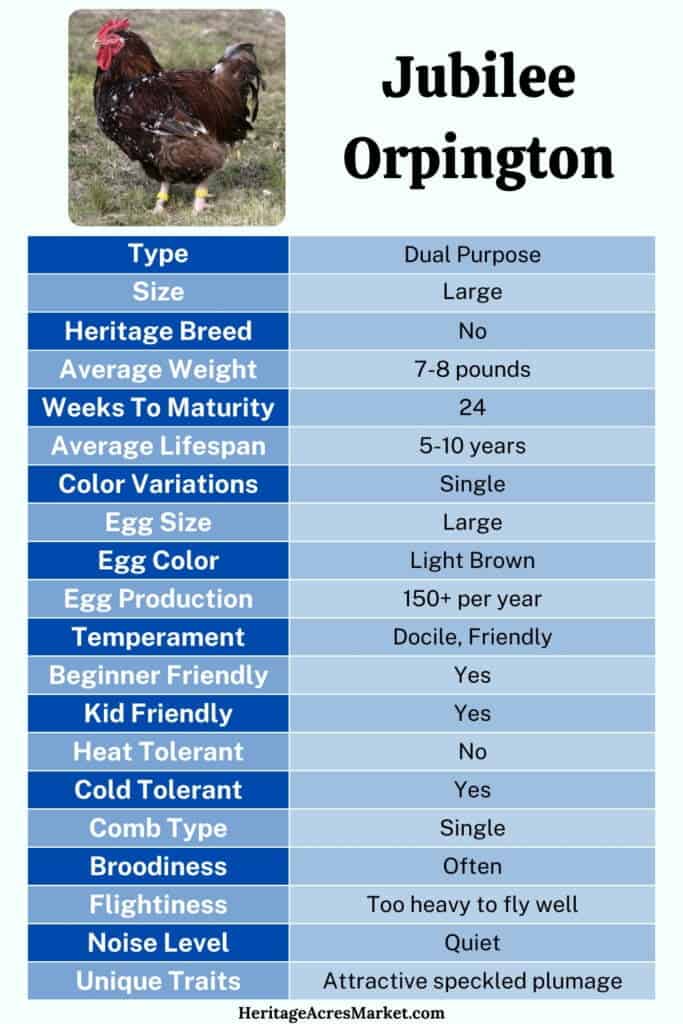 Jubilee Orpington

| Type | Dual Purpose |
|---|---|
| Size | Large |
| Heritage Breed | No |
| Average Weight | 7-8 pounds |
| Weeks To Maturity | 24 |
| Average Lifespan | 5-10 years |
| Color Variations | Single |
| Egg Size | Large |
| Egg Color | Light Brown |
| Egg Production | 150+ per year |
| Temperament | Docile, Friendly |
| Beginner Friendly | Yes |
| Kid Friendly | Yes |
| Heat Tolerant | No |
| Cold Tolerant | Yes |
| Comb Type | Single |
| Broodiness | Often |
| Flightiness | Too heavy to fly well |
| Noise Level | Quiet |
| Unique Traits | Attractive speckled plumage |

HeritageAcresMarket.com